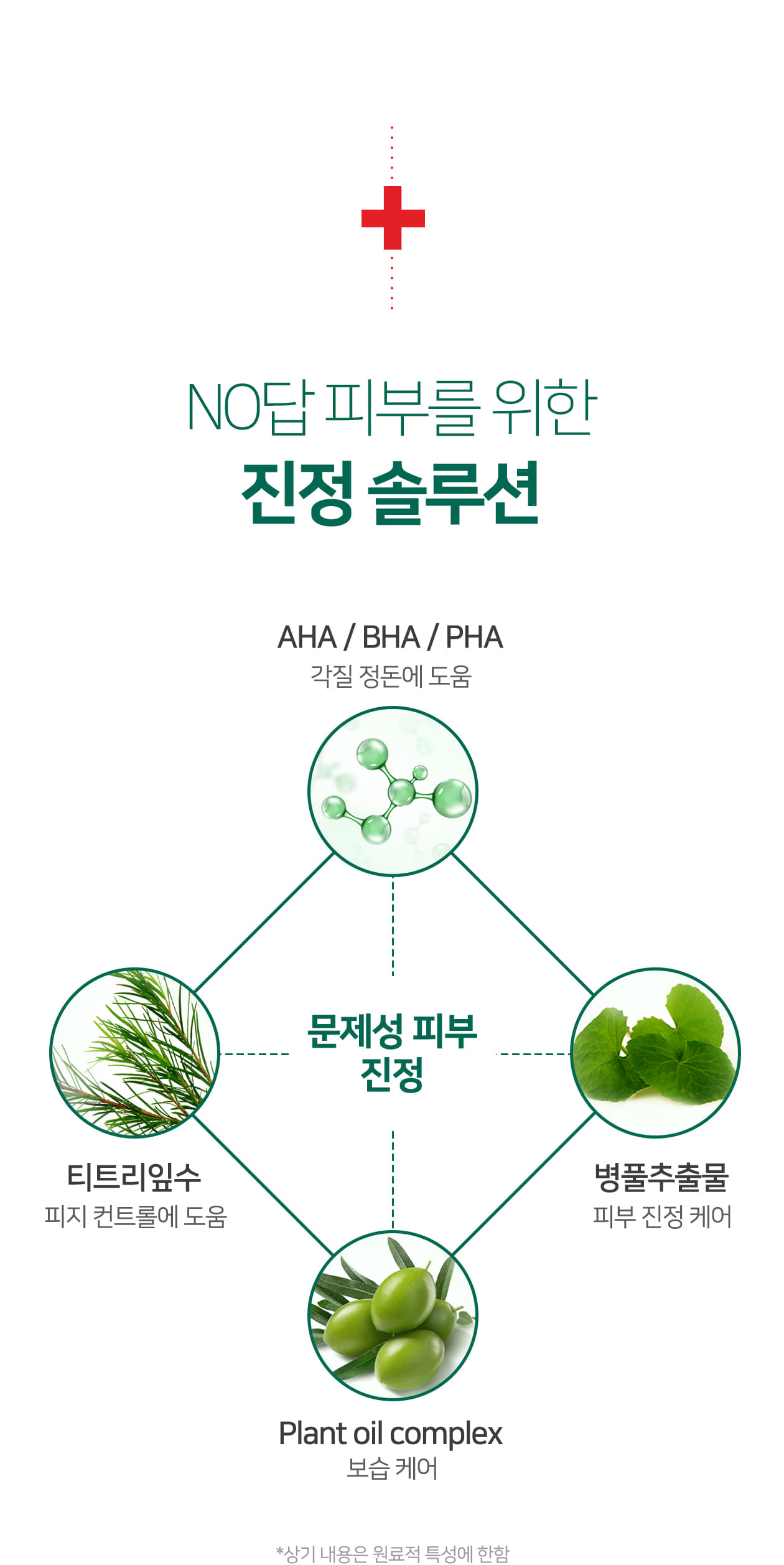 NO답 피부를 위한
진정 솔루션

AHA / BHA / PHA
각질 정돈에 도움

문제성 피부
진정

티트리잎수
피지 컨트롤에 도움

병풀추출물
피부 진정 케어

Plant oil complex
보습 케어

*상기 내용은 원료적 특성에 한함